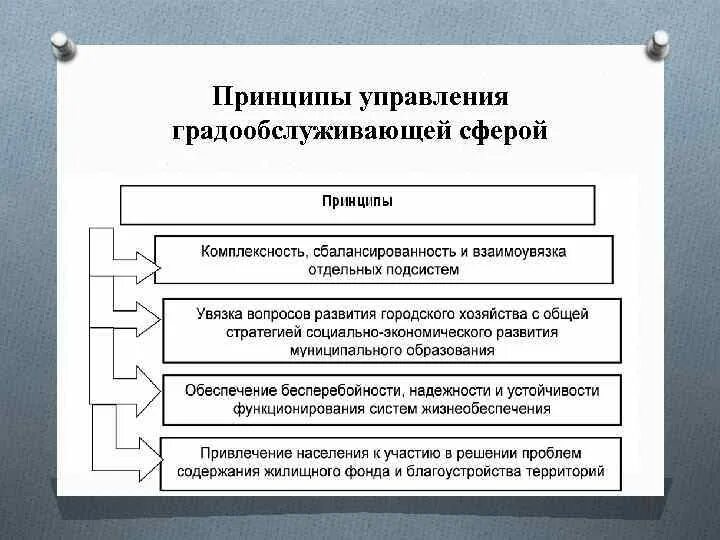 Принципы управления градообслуживающей сферой

Принципы

Комплексность, сбалансированность и взаимоувязка отдельных подсистем

Увязка вопросов развития городского хозяйства с общей стратегией социально-экономического развития муниципального образования

Обеспечение бесперебойности, надежности и устойчивости функционирования систем жизнеобеспечения

Привлечение населения к участию в решении проблем содержания жилищного фонда и благоустройства территорий